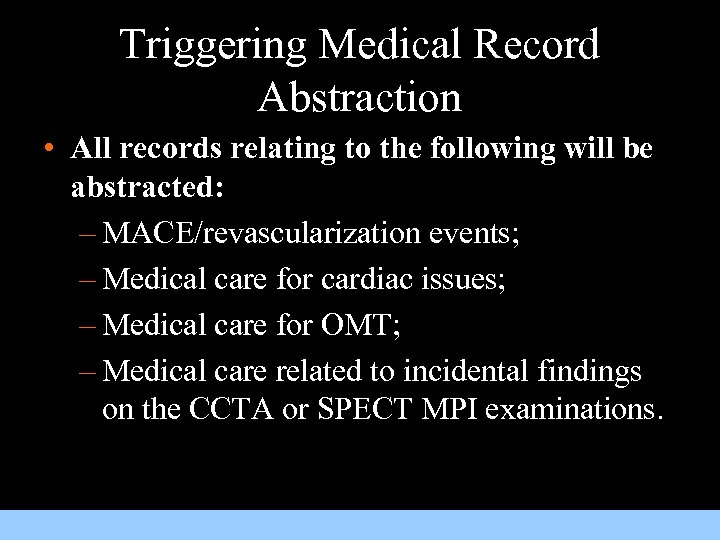 Triggering Medical Record Abstraction

• All records relating to the following will be abstracted:

– MACE/revascularization events;

– Medical care for cardiac issues;

– Medical care for OMT;

– Medical care related to incidental findings on the CCTA or SPECT MPI examinations.